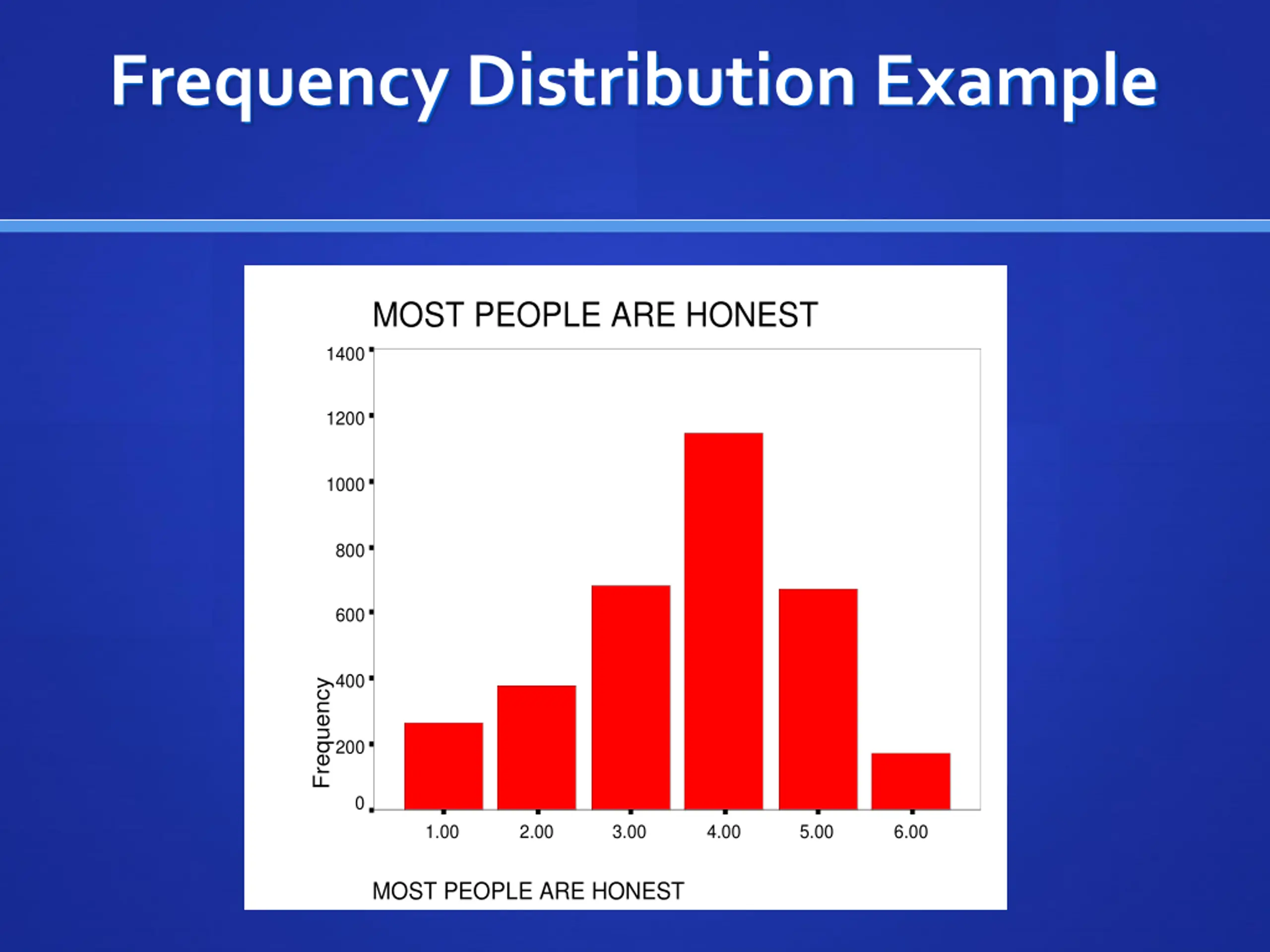 Frequency Distribution Example

MOST PEOPLE ARE HONEST

1400
1200
1000
800
600
400
200
0

Frequency

1.00
2.00
3.00
4.00
5.00
6.00

MOST PEOPLE ARE HONEST